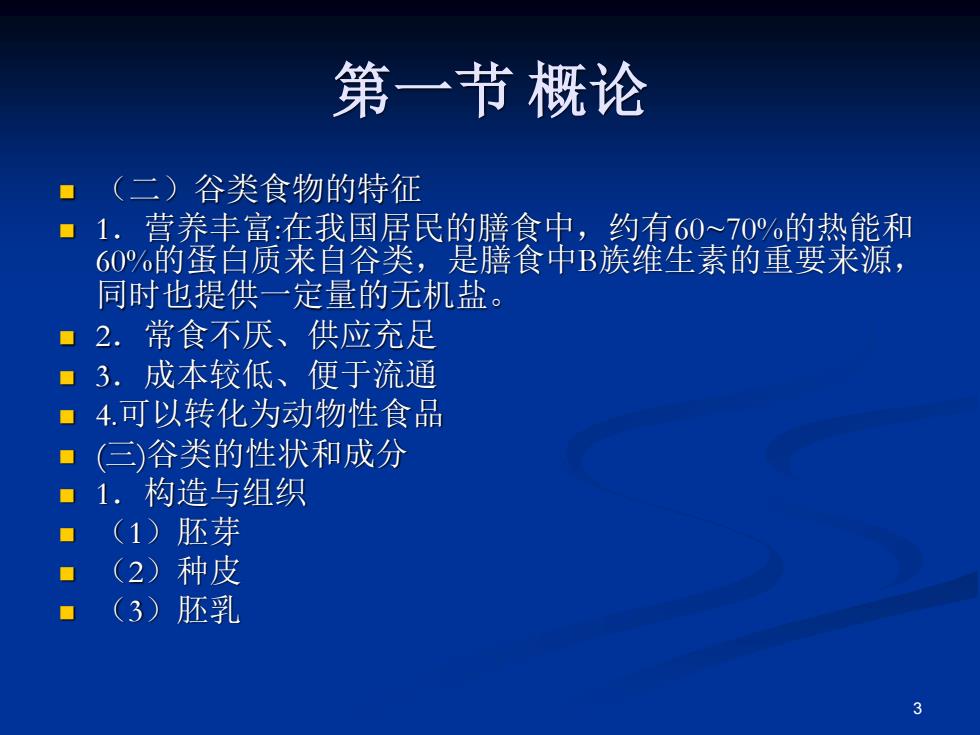 第一节 概论

（二）谷类食物的特征

1．营养丰富:在我国居民的膳食中，约有60~70%的热能和60%的蛋白质来自谷类，是膳食中B族维生素的重要来源，同时也提供一定量的无机盐。

2．常食不厌、供应充足

3．成本较低、便于流通

4.可以转化为动物性食品

(三)谷类的性状和成分

1．构造与组织

（1）胚芽

（2）种皮

（3）胚乳

3